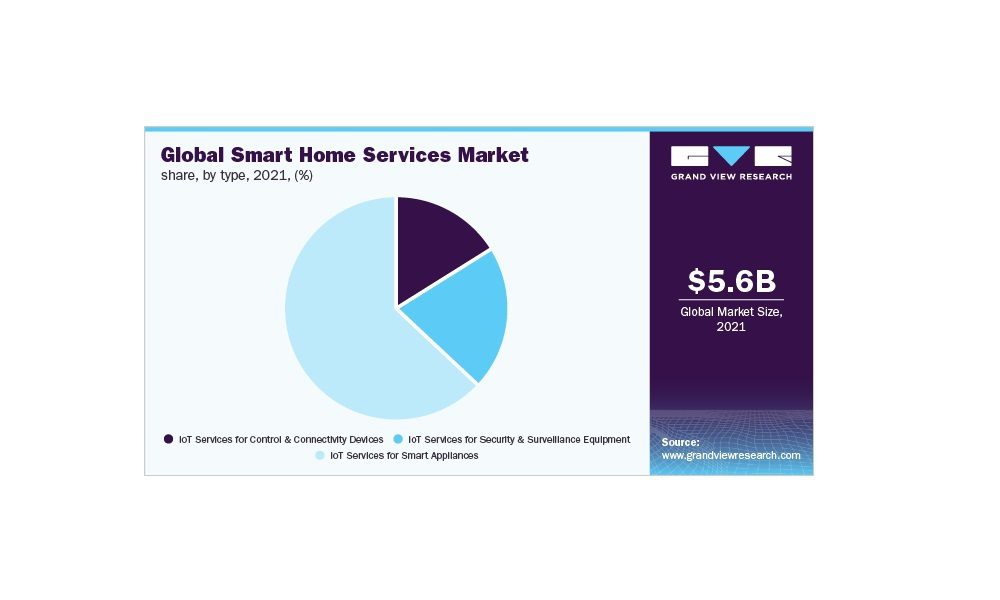 Global Smart Home Services Market
share, by type, 2021, (%)

IoT Services for Control & Connectivity Devices
IoT Services for Security & Surveillance Equipment
IoT Services for Smart Appliances

GRAND VIEW RESEARCH

$5.6B
Global Market Size, 2021

Source:
www.grandviewresearch.com